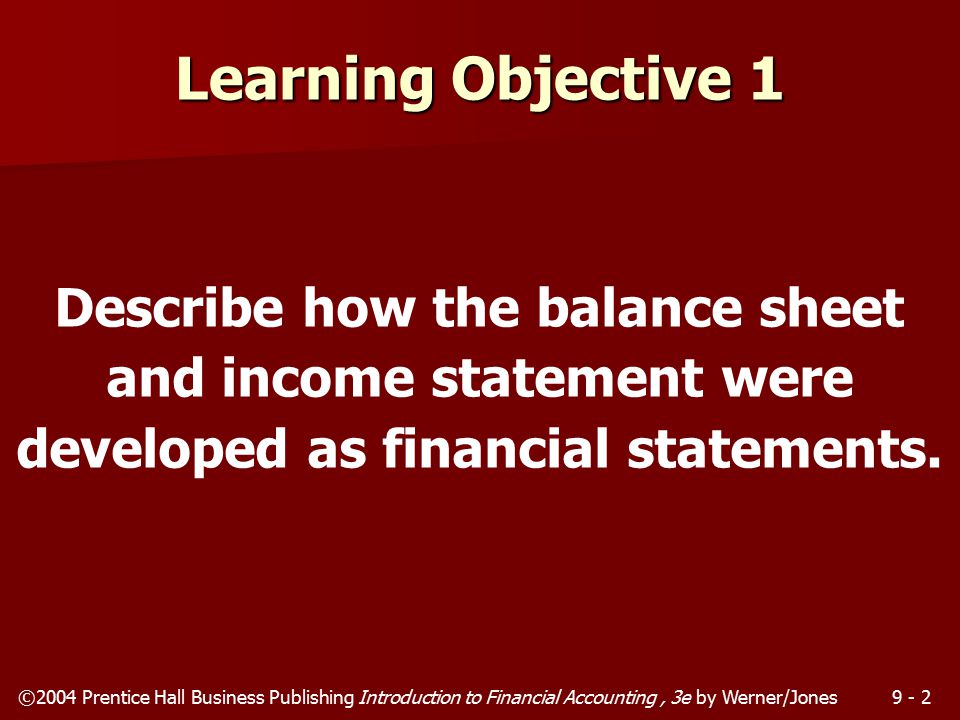 Learning Objective 1

Describe how the balance sheet and income statement were developed as financial statements.

©2004 Prentice Hall Business Publishing Introduction to Financial Accounting , 3e by Werner/Jones

9 - 2